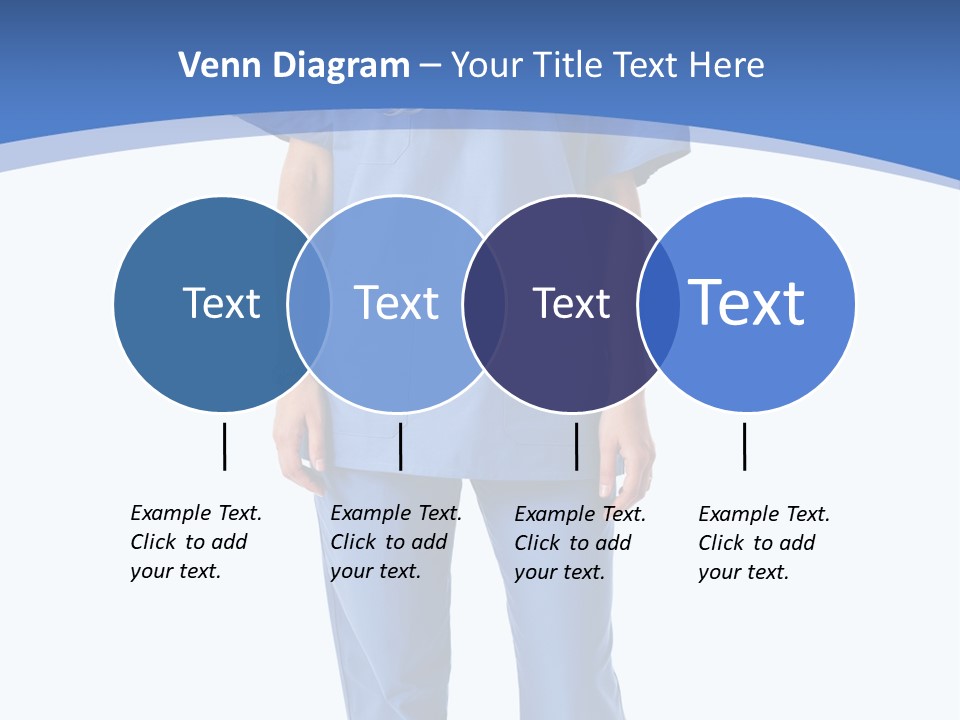 Venn Diagram – Your Title Text Here

Text

Text

Text

Text

Example Text. Click to add your text.

Example Text. Click to add your text.

Example Text. Click to add your text.

Example Text. Click to add your text.